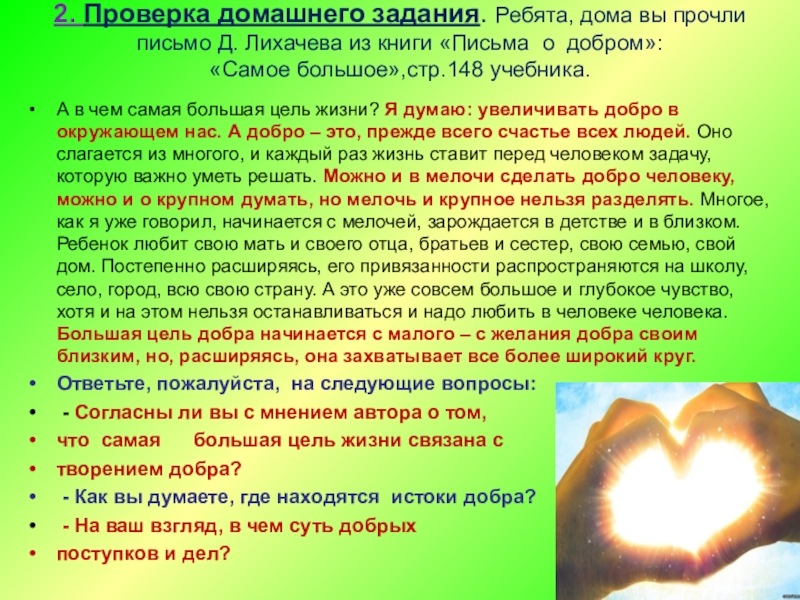 2. Проверка домашнего задания. Ребята, дома вы прочли письмо Д. Лихачева из книги «Письма о добром»: «Самое большое»,стр.148 учебника.

• А в чем самая большая цель жизни? Я думаю: увеличивать добро в окружающем нас. А добро – это, прежде всего счастье всех людей. Оно слагается из многого, и каждый раз жизнь ставит перед человеком задачу, которую важно уметь решать. Можно и в мелочи сделать добро человеку, можно и о крупном думать, но мелочь и крупное нельзя разделять. Многое, как я уже говорил, начинается с мелочей, зарождается в детстве и в близком. Ребенок любит свою мать и своего отца, братьев и сестер, свою семью, свой дом. Постепенно расширяясь, его привязанности распространяются на школу, село, город, всю свою страну. А это уже совсем большое и глубокое чувство, хотя и на этом нельзя останавливаться и надо любить в человеке человека. Большая цель добра начинается с малого – с желания добра своим близким, но, расширяясь, она захватывает все более широкий круг.
• Ответьте, пожалуйста, на следующие вопросы:
• - Согласны ли вы с мнением автора о том,
• что самая большая цель жизни связана с
• творением добра?
• - Как вы думаете, где находятся истоки добра?
• - На ваш взгляд, в чем суть добрых
• поступков и дел?